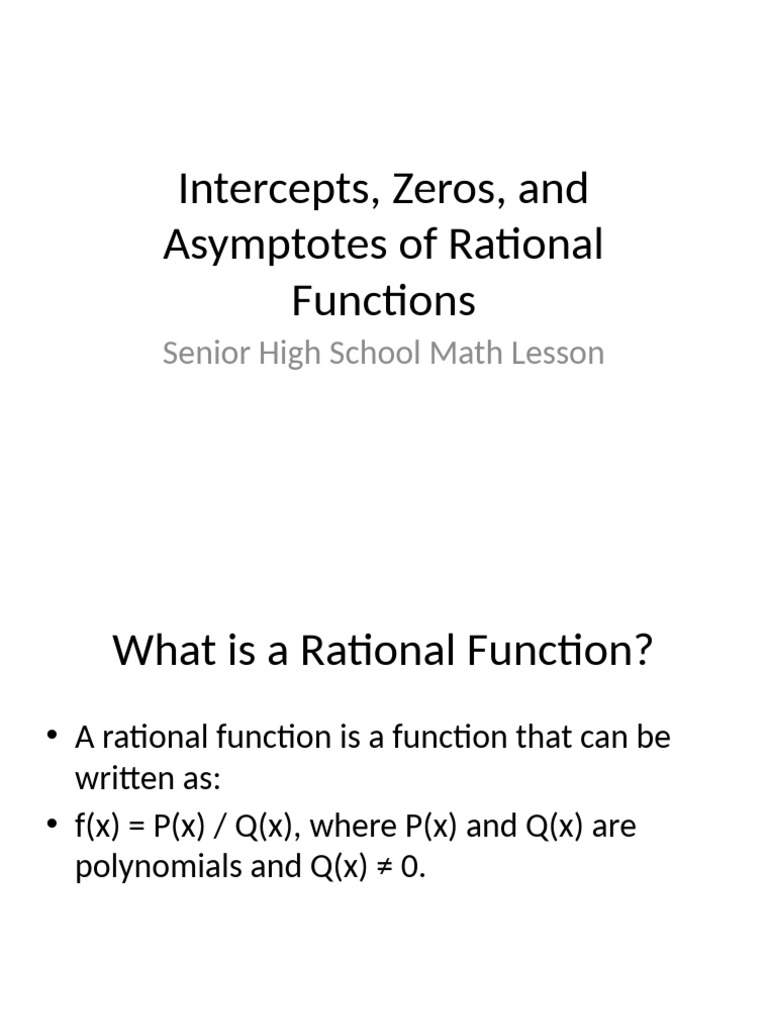 Intercepts, Zeros, and Asymptotes of Rational Functions

Senior High School Math Lesson

What is a Rational Function?

• A rational function is a function that can be written as:
• $f(x) = P(x) / Q(x)$, where $P(x)$ and $Q(x)$ are polynomials and $Q(x) \neq 0$.